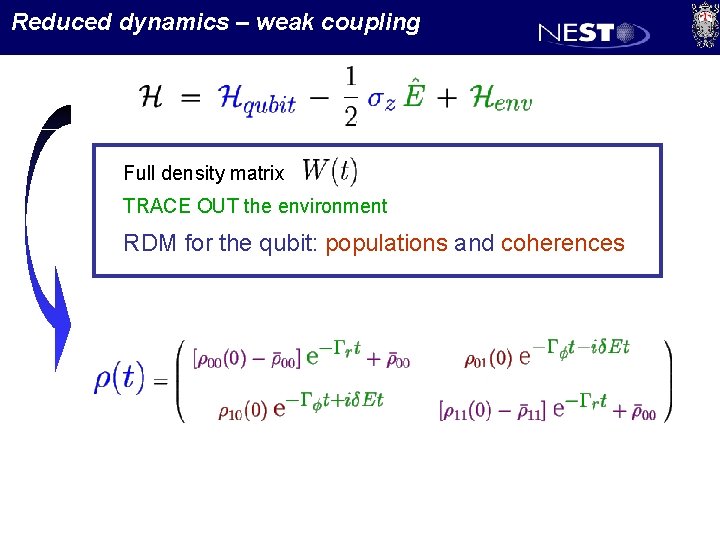 Reduced dynamics – weak coupling

NEST

$\mathcal{H} = \mathcal{H}_{qubit} - \frac{1}{2}\sigma_z \hat{E} + \mathcal{H}_{env}$

Full density matrix $W(t)$

TRACE OUT the environment

RDM for the qubit: populations and coherences

$\rho(t) = \begin{pmatrix} [\rho_{00}(0) - \bar{\rho}_{00}]\, e^{-\Gamma_r t} + \bar{\rho}_{00} & \rho_{01}(0)\, e^{-\Gamma_\phi t - i\delta E t} \\ \rho_{10}(0)\, e^{-\Gamma_\phi t + i\delta E t} & [\rho_{11}(0) - \bar{\rho}_{11}]\, e^{-\Gamma_r t} + \bar{\rho}_{00} \end{pmatrix}$